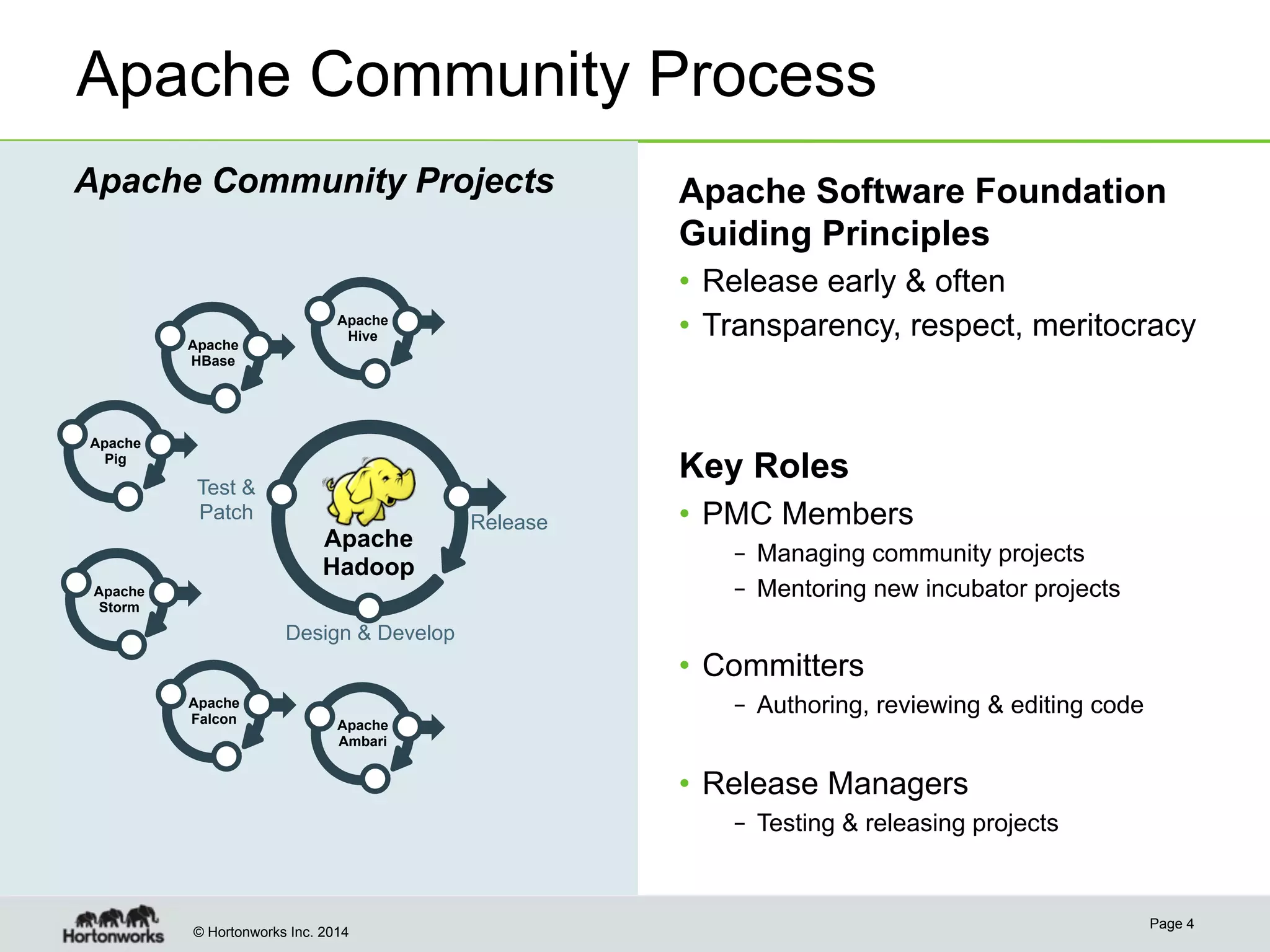 Apache Community Process

Apache Community Projects

Apache HBase

Apache Hive

Apache Pig

Test & Patch

Apache Hadoop

Release

Apache Storm

Design & Develop

Apache Falcon

Apache Ambari

Apache Software Foundation Guiding Principles

• Release early & often
• Transparency, respect, meritocracy

Key Roles

• PMC Members
– Managing community projects
– Mentoring new incubator projects

• Committers
– Authoring, reviewing & editing code

• Release Managers
– Testing & releasing projects

Hortonworks

© Hortonworks Inc. 2014

Page 4